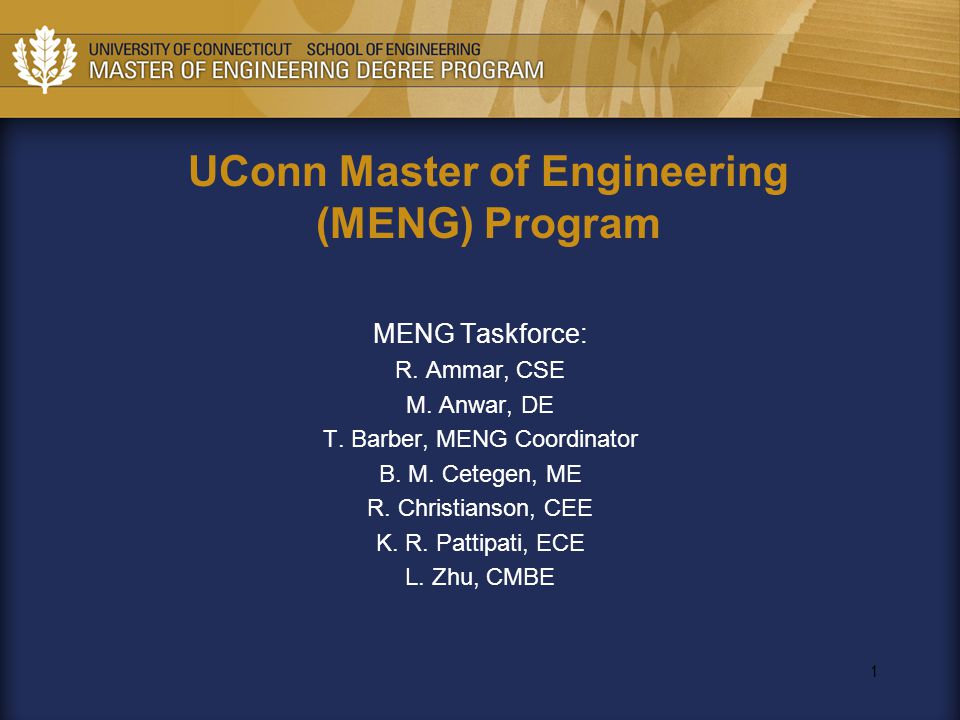 UNIVERSITY OF CONNECTICUT SCHOOL OF ENGINEERING
MASTER OF ENGINEERING DEGREE PROGRAM

UConn Master of Engineering (MENG) Program

MENG Taskforce:
R. Ammar, CSE
M. Anwar, DE
T. Barber, MENG Coordinator
B. M. Cetegen, ME
R. Christianson, CEE
K. R. Pattipati, ECE
L. Zhu, CMBE

1